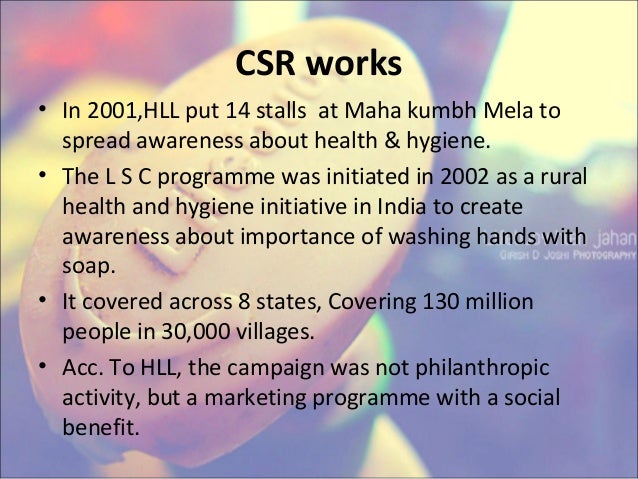 CSR works

• In 2001,HLL put 14 stalls at Maha kumbh Mela to spread awareness about health & hygiene.

• The L S C programme was initiated in 2002 as a rural health and hygiene initiative in India to create awareness about importance of washing hands with soap.

• It covered across 8 states, Covering 130 million people in 30,000 villages.

• Acc. To HLL, the campaign was not philanthropic activity, but a marketing programme with a social benefit.

jahan
GIRISH D JOSHI PHOTOGRAPHY